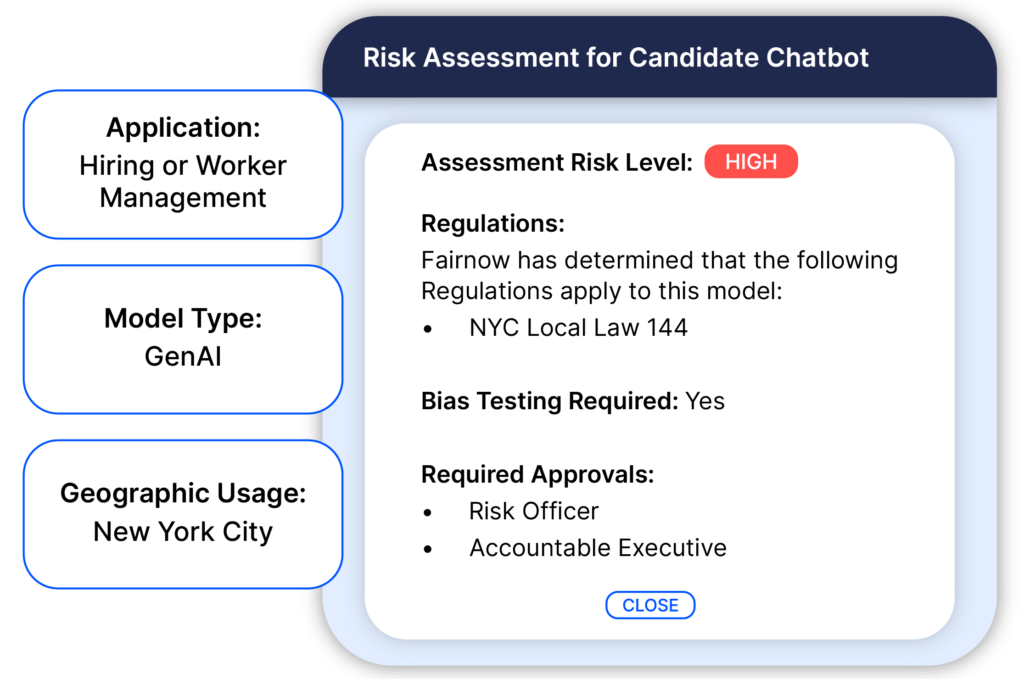 Application:
Hiring or Worker Management

Model Type:
GenAI

Geographic Usage:
New York City

Risk Assessment for Candidate Chatbot

Assessment Risk Level: HIGH

Regulations:
Fairnow has determined that the following Regulations apply to this model:
• NYC Local Law 144

Bias Testing Required: Yes

Required Approvals:
• Risk Officer
• Accountable Executive

CLOSE